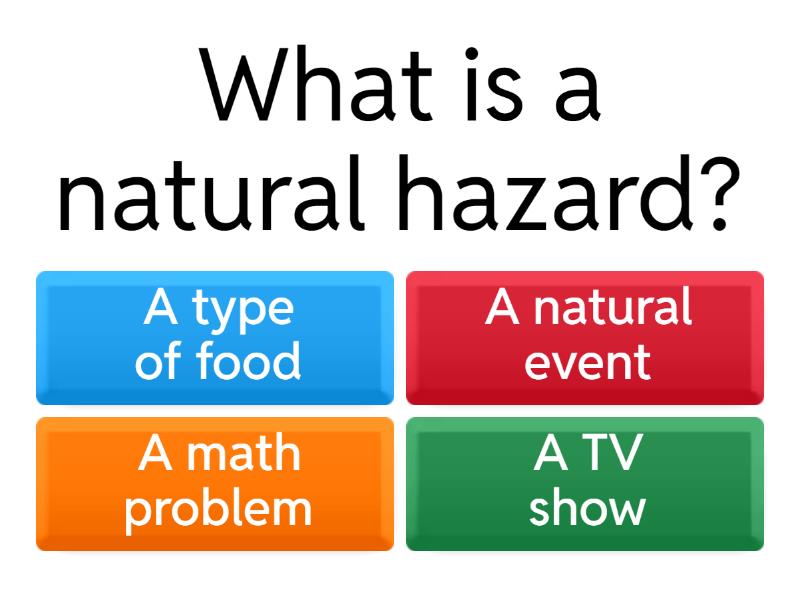 What is a natural hazard?

A type of food

A natural event

A math problem

A TV show